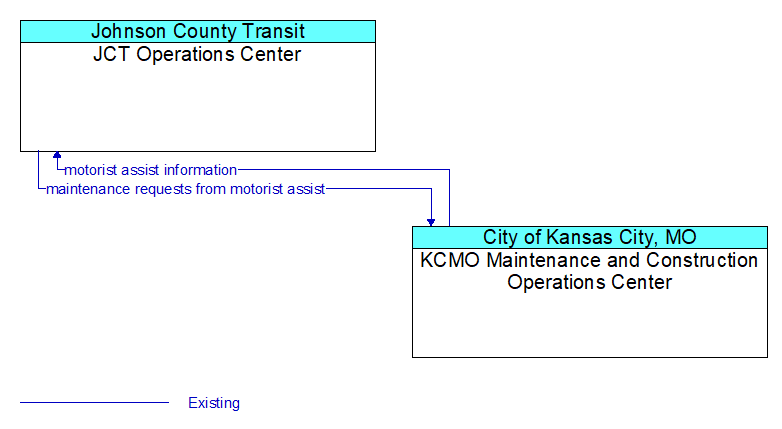 Johnson County Transit
JCT Operations Center

motorist assist information
maintenance requests from motorist assist

City of Kansas City, MO
KCMO Maintenance and Construction Operations Center

Existing